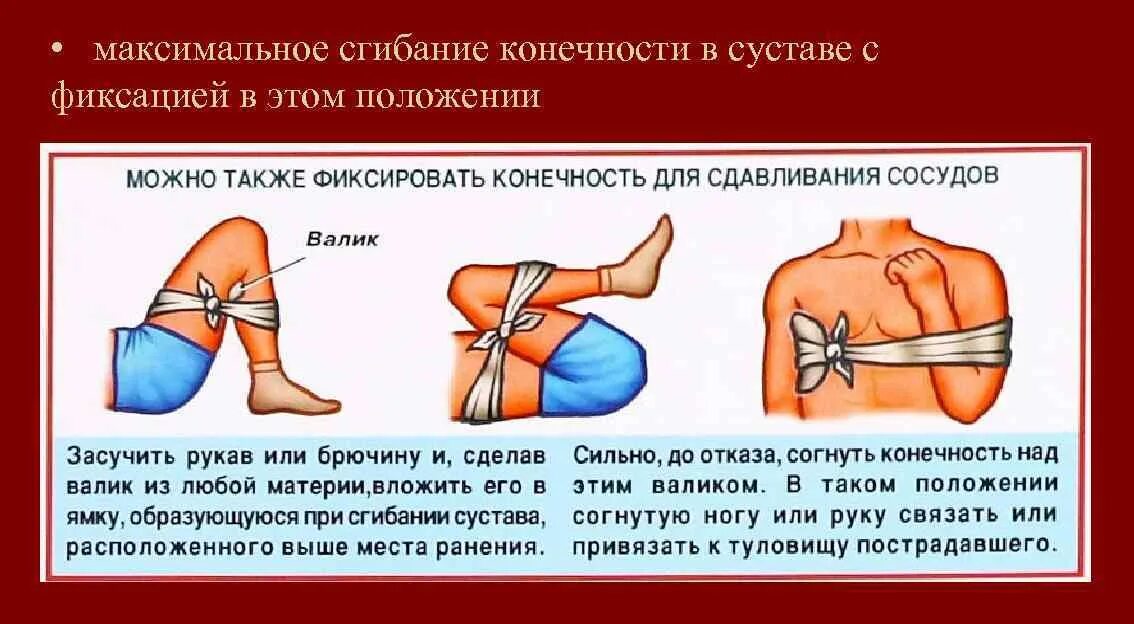 • максимальное сгибание конечности в суставе с фиксацией в этом положении

МОЖНО ТАКЖЕ ФИКСИРОВАТЬ КОНЕЧНОСТЬ ДЛЯ СДАВЛИВАНИЯ СОСУДОВ

Валик

Засучить рукав или брючину и, сделав валик из любой материи,вложить его в ямку, образующуюся при сгибании сустава, расположенного выше места ранения.

Сильно, до отказа, согнуть конечность над этим валиком. В таком положении согнутую ногу или руку связать или привязать к туловищу пострадавшего.